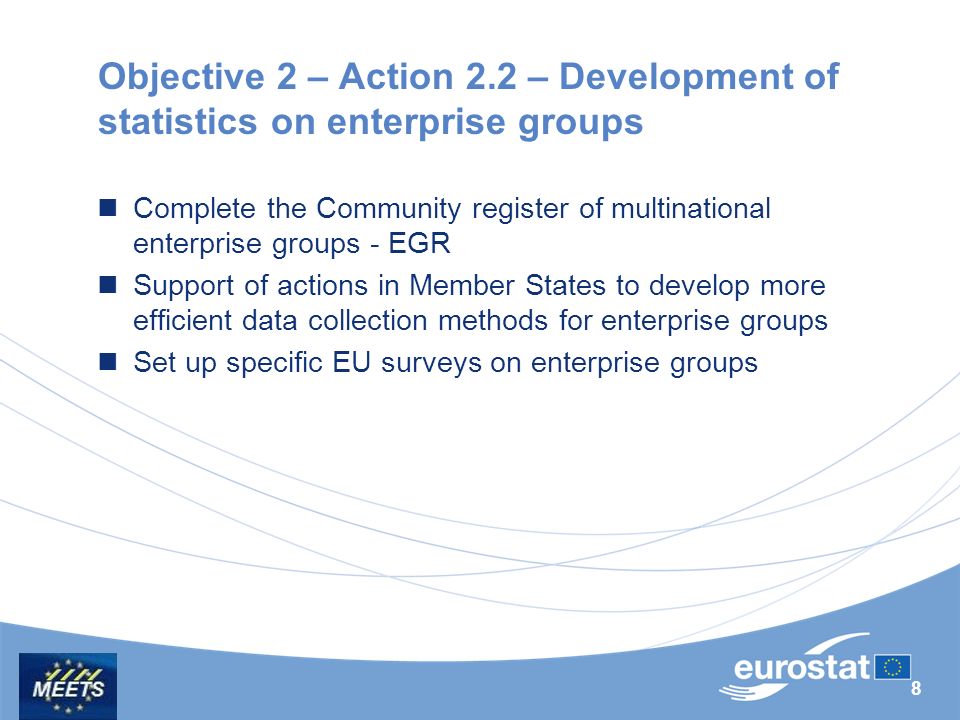 Objective 2 – Action 2.2 – Development of statistics on enterprise groups

Complete the Community register of multinational enterprise groups - EGR

Support of actions in Member States to develop more efficient data collection methods for enterprise groups

Set up specific EU surveys on enterprise groups

MEETS

eurostat

8